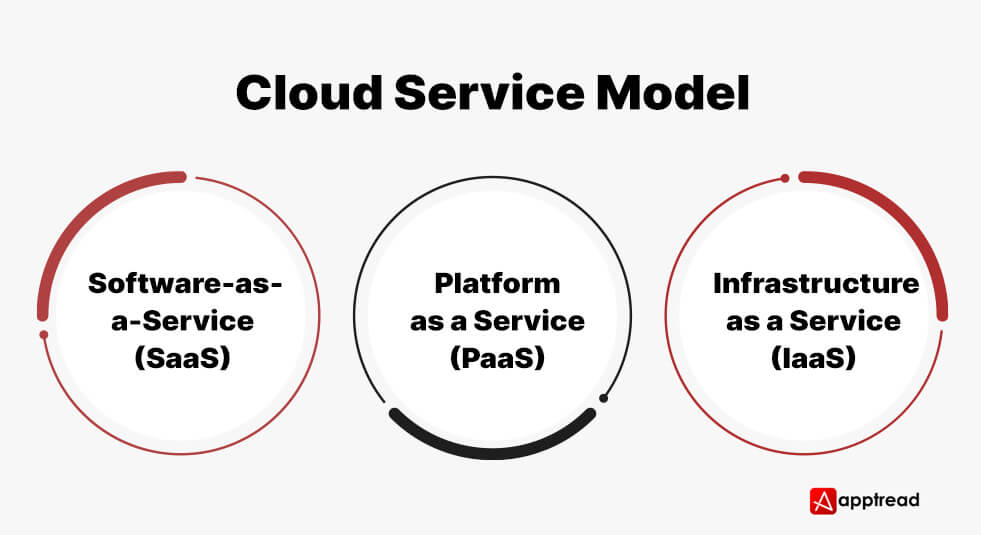 Cloud Service Model

Software-as-a-Service (SaaS)

Platform as a Service (PaaS)

Infrastructure as a Service (IaaS)

apptread